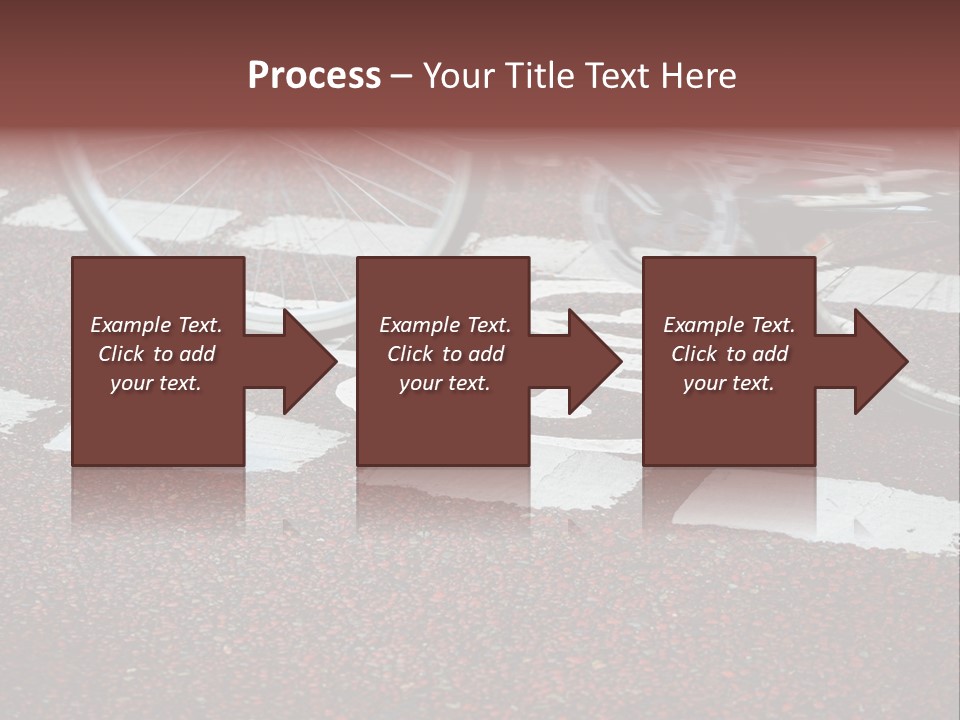 Process – Your Title Text Here

Example Text. Click to add your text.

Example Text. Click to add your text.

Example Text. Click to add your text.